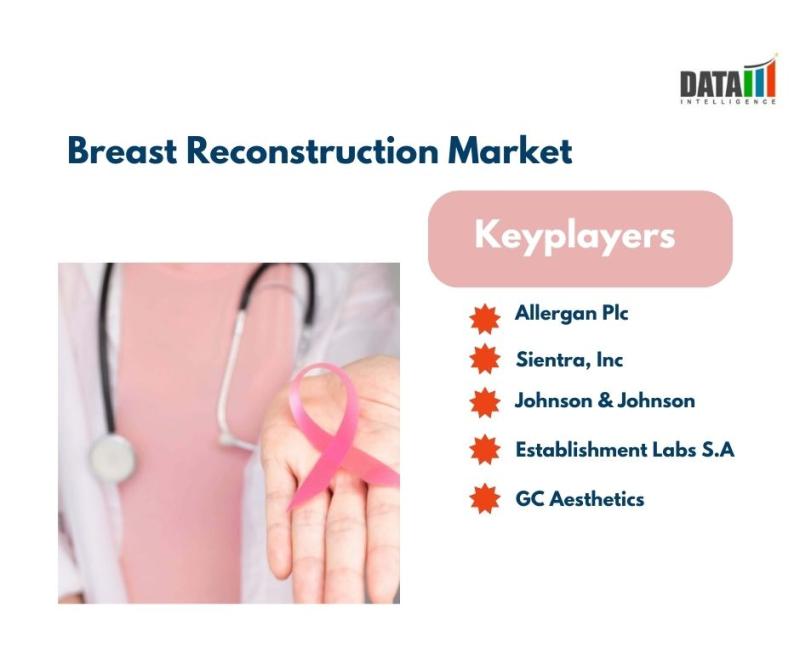 DATA
INTELLIGENCE

Breast Reconstruction Market

Keyplayers

Allergan Plc

Sientra, Inc

Johnson & Johnson

Establishment Labs S.A

GC Aesthetics